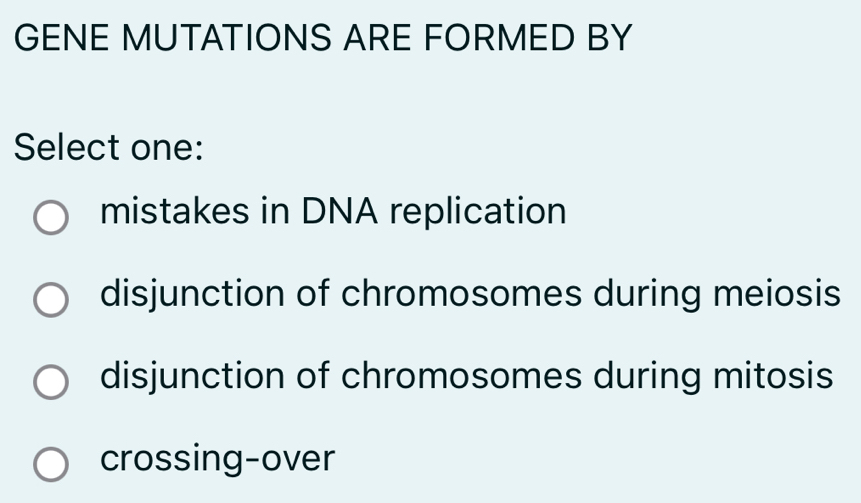 GENE MUTATIONS ARE FORMED BY

Select one:

mistakes in DNA replication

disjunction of chromosomes during meiosis

disjunction of chromosomes during mitosis

crossing-over